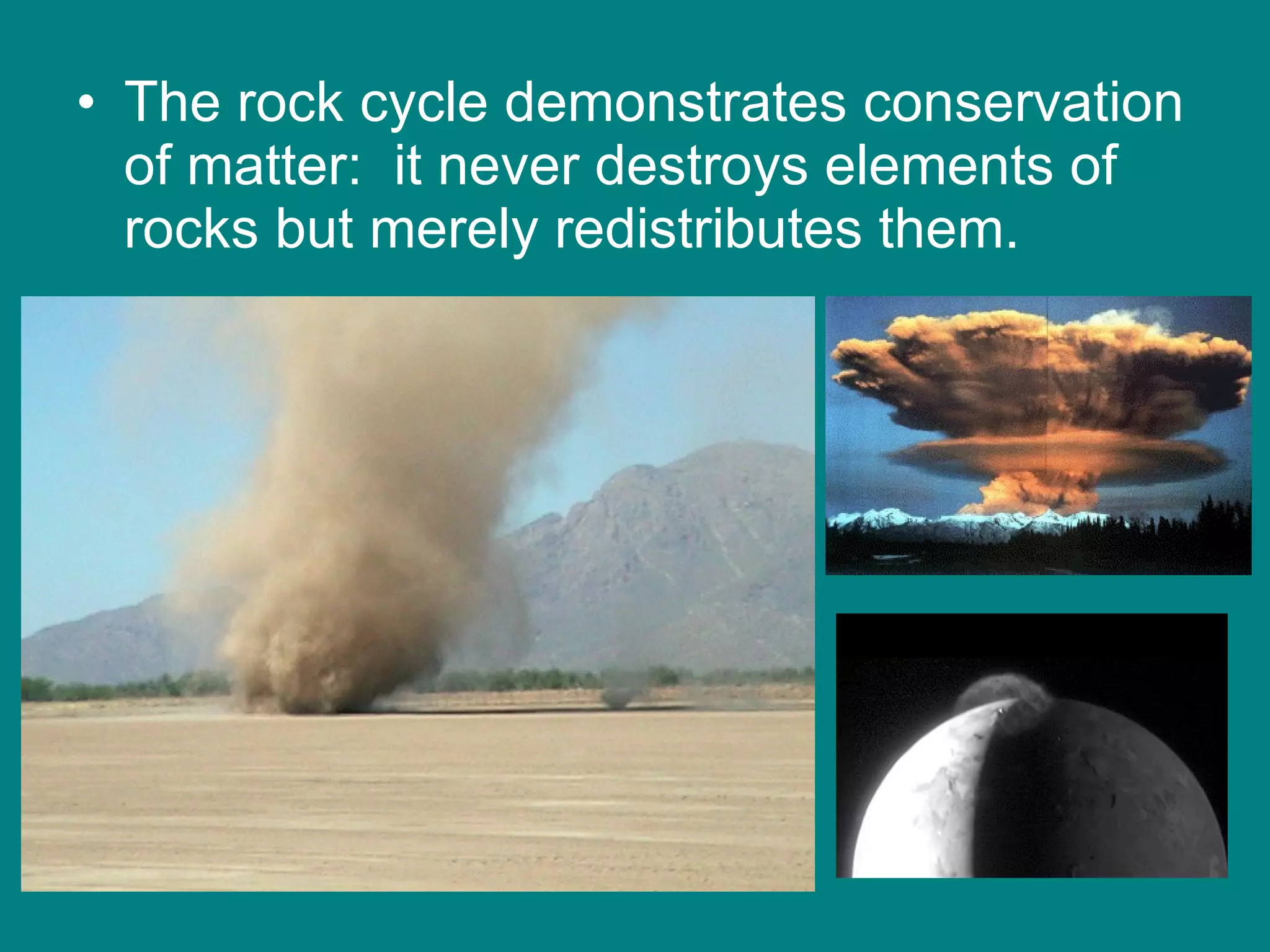 • The rock cycle demonstrates conservation of matter: it never destroys elements of rocks but merely redistributes them.